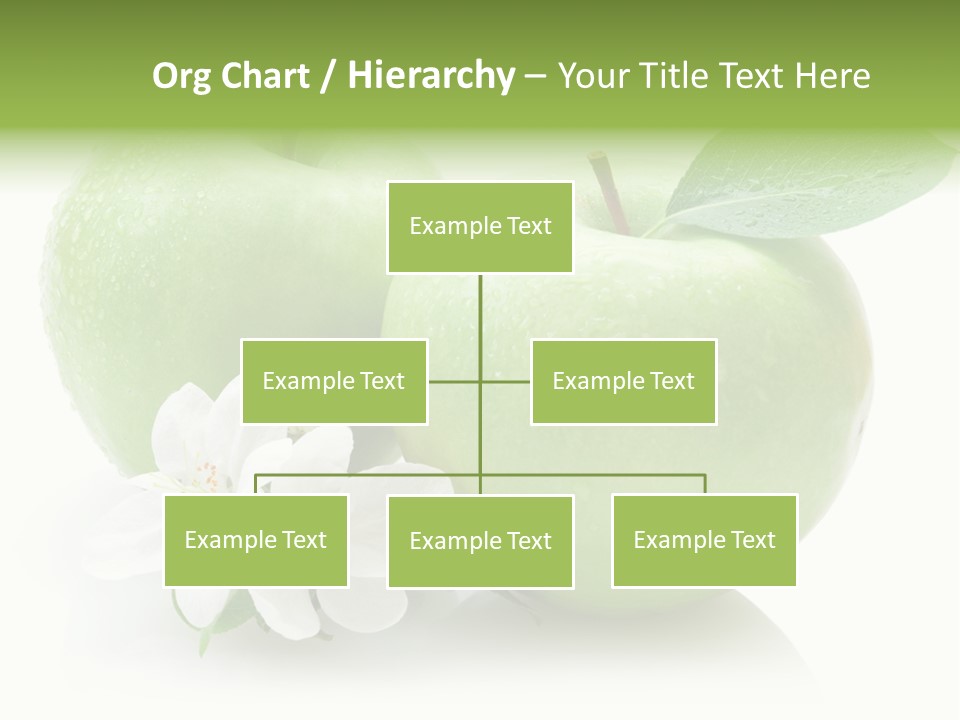 Org Chart / Hierarchy – Your Title Text Here

Example Text

Example Text

Example Text

Example Text

Example Text

Example Text